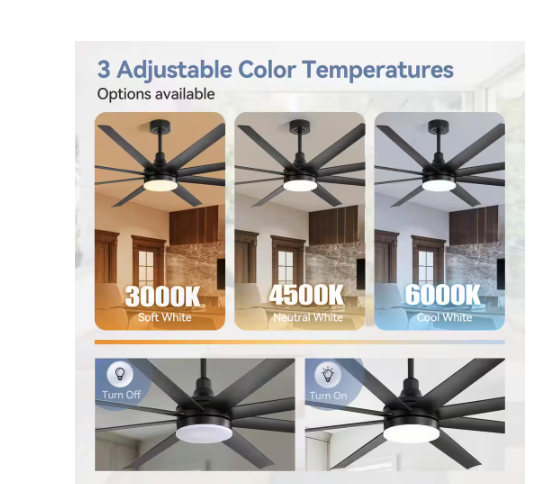 3 Adjustable Color Temperatures
Options available

3000K
Soft White

4500K
Neutral White

6000K
Cool White

Turn Off

Turn On